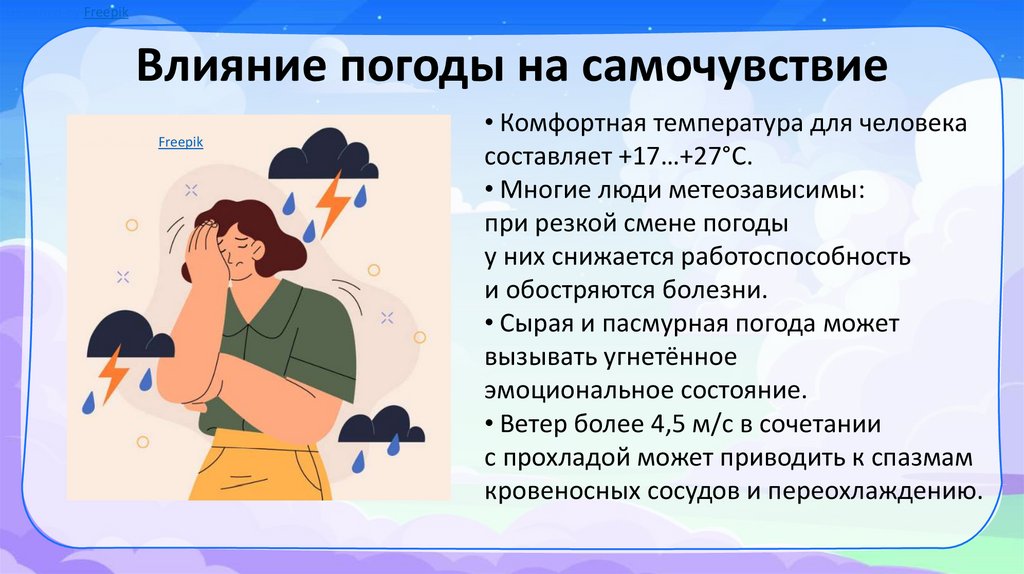 Freepik

Влияние погоды на самочувствие

Freepik

• Комфортная температура для человека составляет +17…+27°С.
• Многие люди метеозависимы: при резкой смене погоды у них снижается работоспособность и обостряются болезни.
• Сырая и пасмурная погода может вызывать угнетённое эмоциональное состояние.
• Ветер более 4,5 м/с в сочетании с прохладой может приводить к спазмам кровеносных сосудов и переохлаждению.